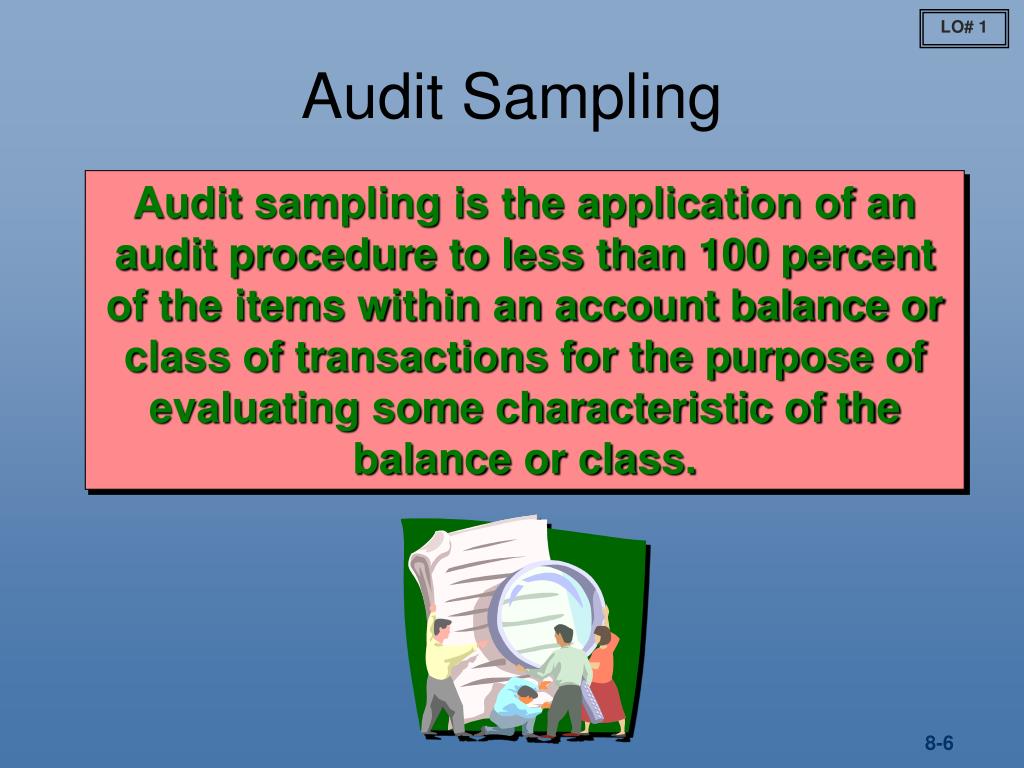 LO# 1

Audit Sampling

Audit sampling is the application of an audit procedure to less than 100 percent of the items within an account balance or class of transactions for the purpose of evaluating some characteristic of the balance or class.

8-6